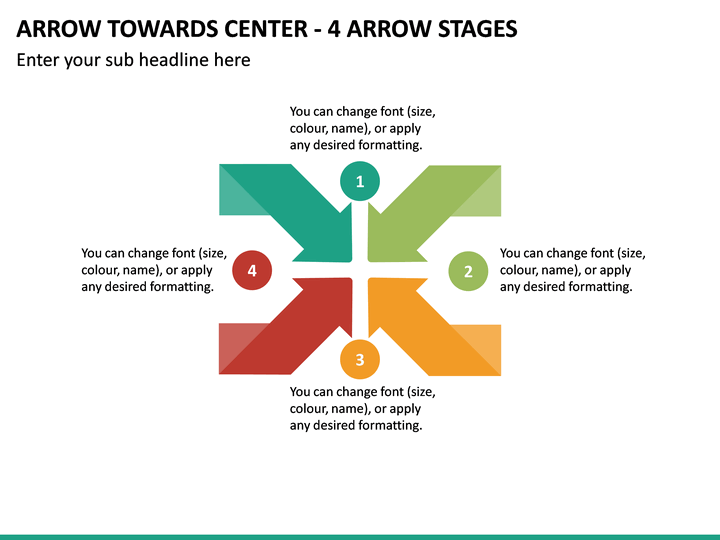 ARROW TOWARDS CENTER - 4 ARROW STAGES

Enter your sub headline here

You can change font (size, colour, name), or apply any desired formatting.

1

You can change font (size, colour, name), or apply any desired formatting.

4

2

You can change font (size, colour, name), or apply any desired formatting.

3

You can change font (size, colour, name), or apply any desired formatting.